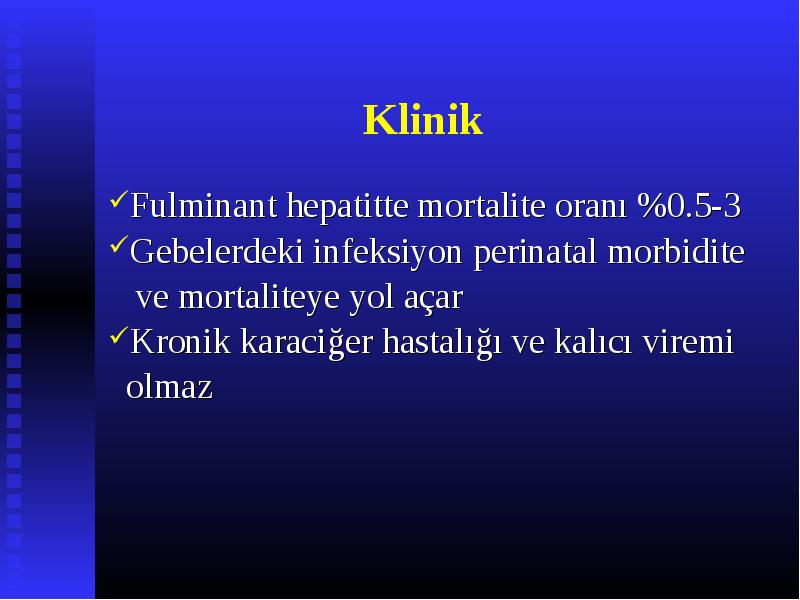 Klinik

✓Fulminant hepatitte mortalite oranı %0.5-3
✓Gebelerdeki infeksiyon perinatal morbidite ve mortaliteye yol açar
✓Kronik karaciğer hastalığı ve kalıcı viremi olmaz